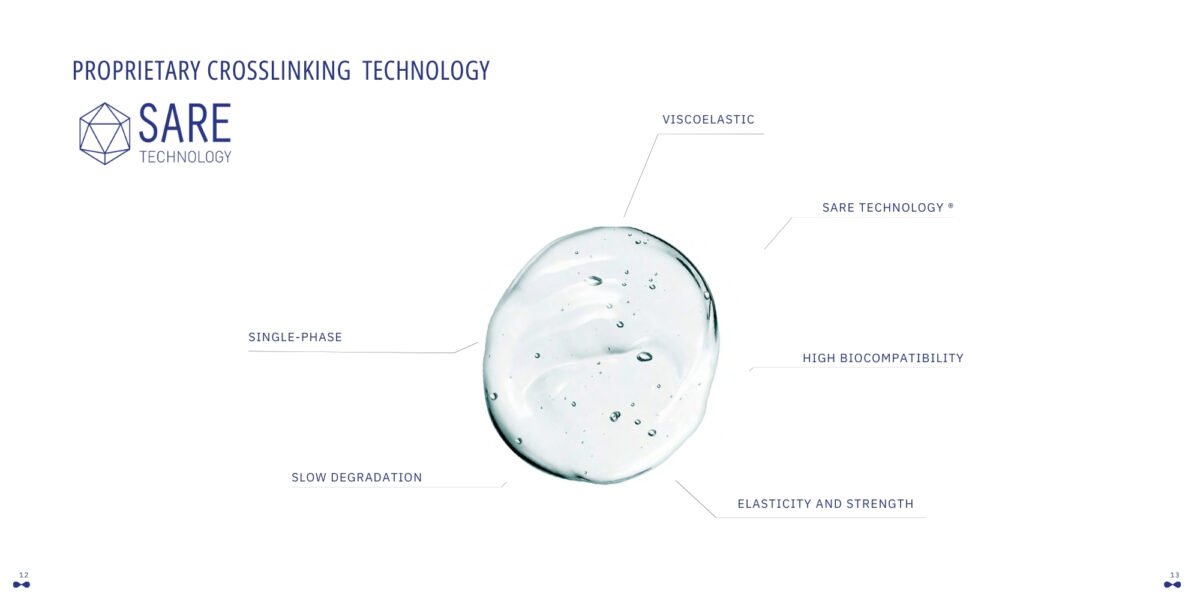 PROPRIETARY CROSSLINKING TECHNOLOGY

SARE
TECHNOLOGY

VISCOELASTIC

SARE TECHNOLOGY ®

SINGLE-PHASE

HIGH BIOCOMPATIBILITY

SLOW DEGRADATION

ELASTICITY AND STRENGTH

12

13